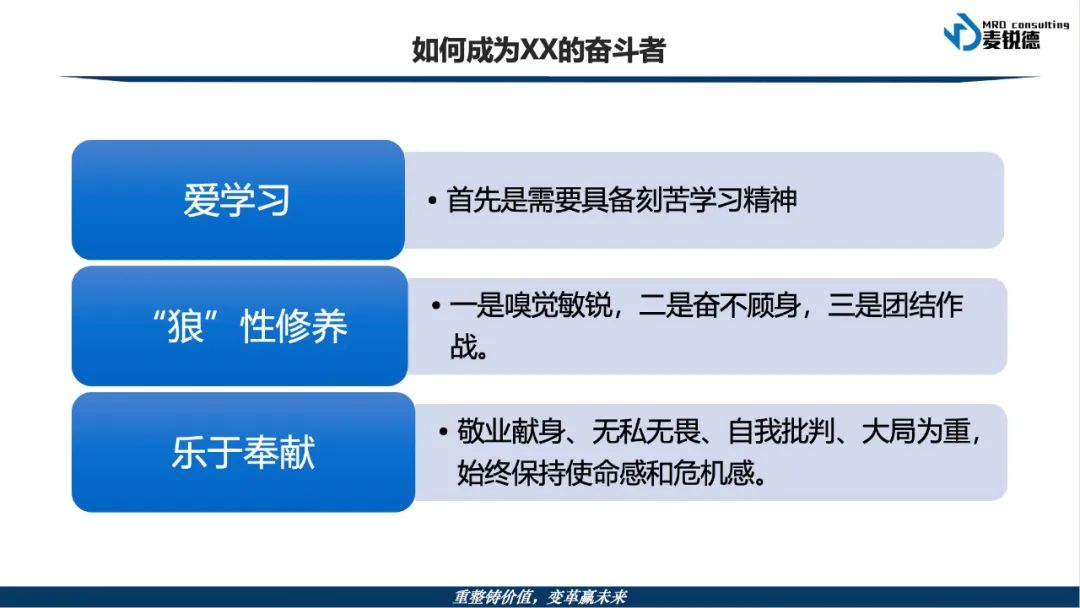 如何成为XX的奋斗者

MRD consulting
麦锐德

爱学习

• 首先是需要具备刻苦学习精神

“狼”性修养

• 一是嗅觉敏锐，二是奋不顾身，三是团结作战。

乐于奉献

• 敬业献身、无私无畏、自我批判、大局为重，始终保持使命感和危机感。

重整铸价值，变革赢未来